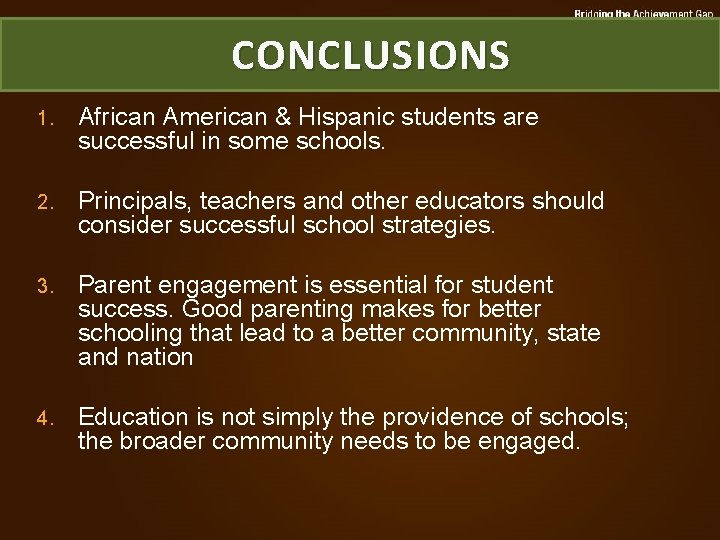 Bridging the Achievement Gap

CONCLUSIONS

1. African American & Hispanic students are successful in some schools.

2. Principals, teachers and other educators should consider successful school strategies.

3. Parent engagement is essential for student success. Good parenting makes for better schooling that lead to a better community, state and nation

4. Education is not simply the providence of schools; the broader community needs to be engaged.